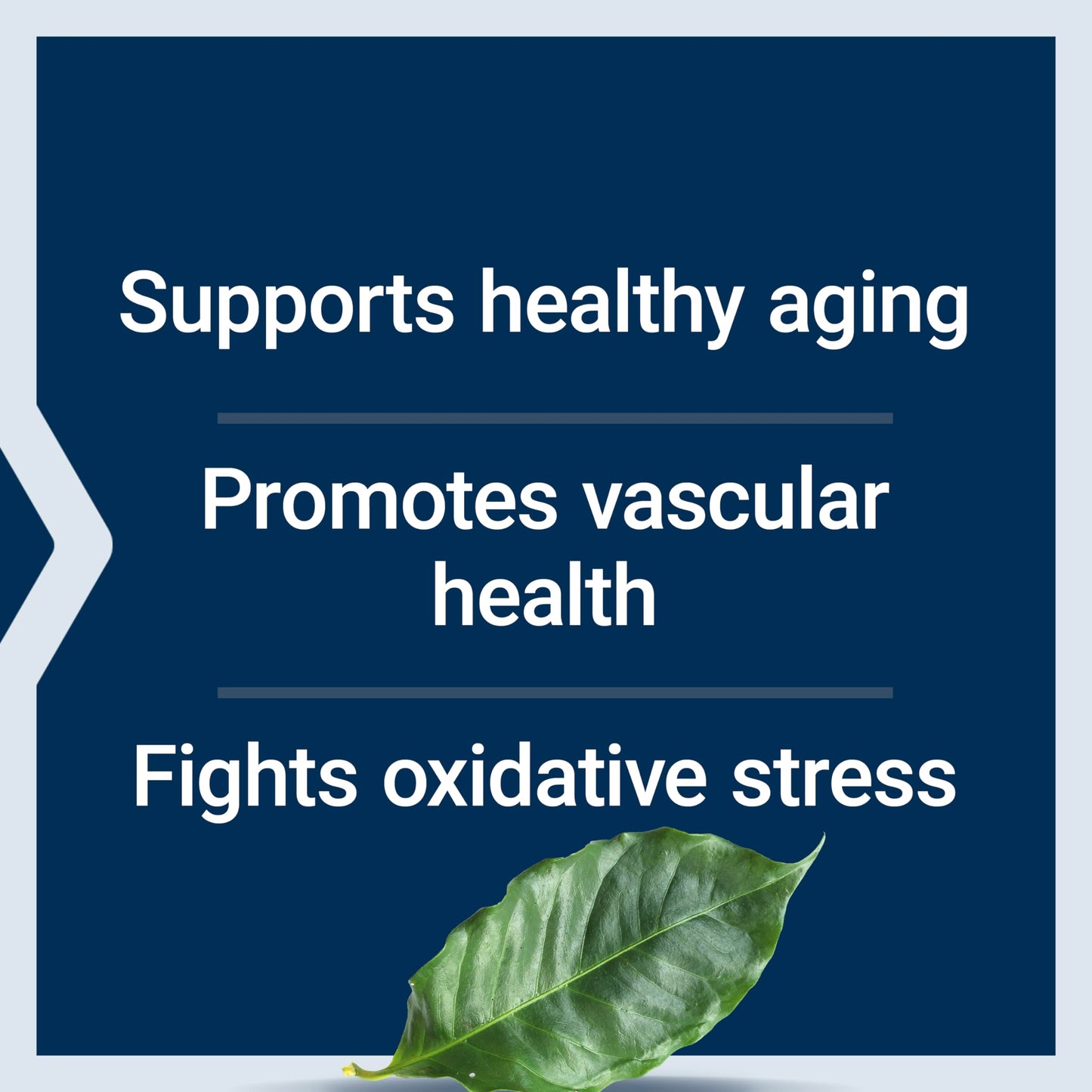 Supports healthy aging

Promotes vascular health

Fights oxidative stress